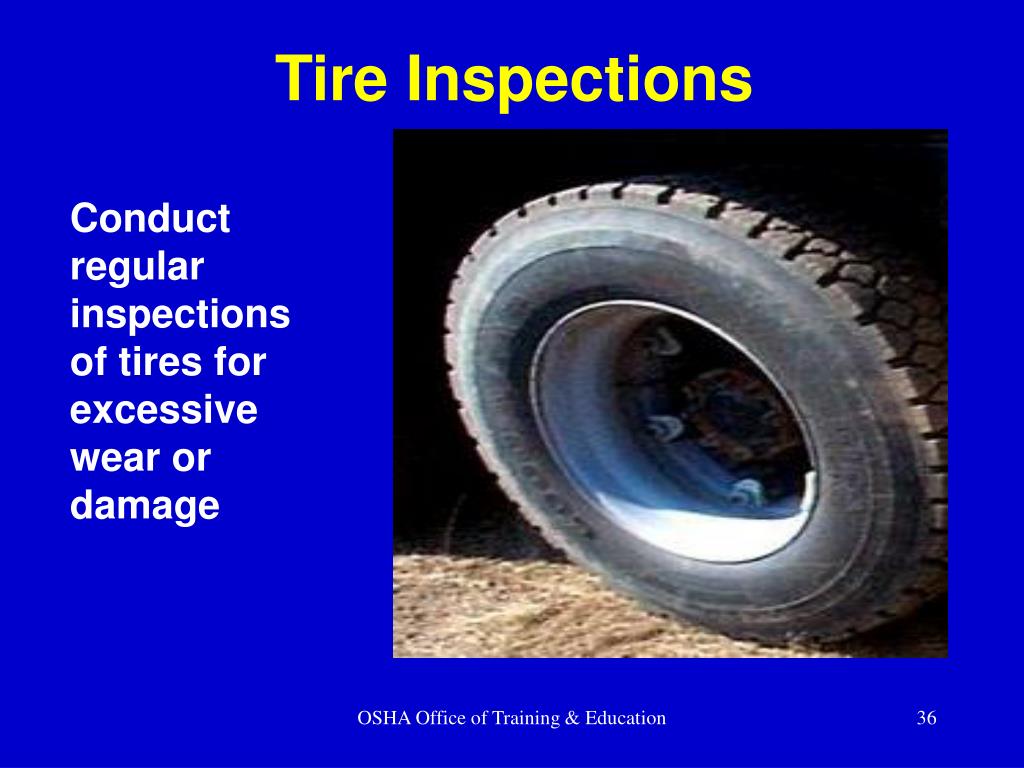 Tire Inspections

Conduct regular inspections of tires for excessive wear or damage

OSHA Office of Training & Education

36